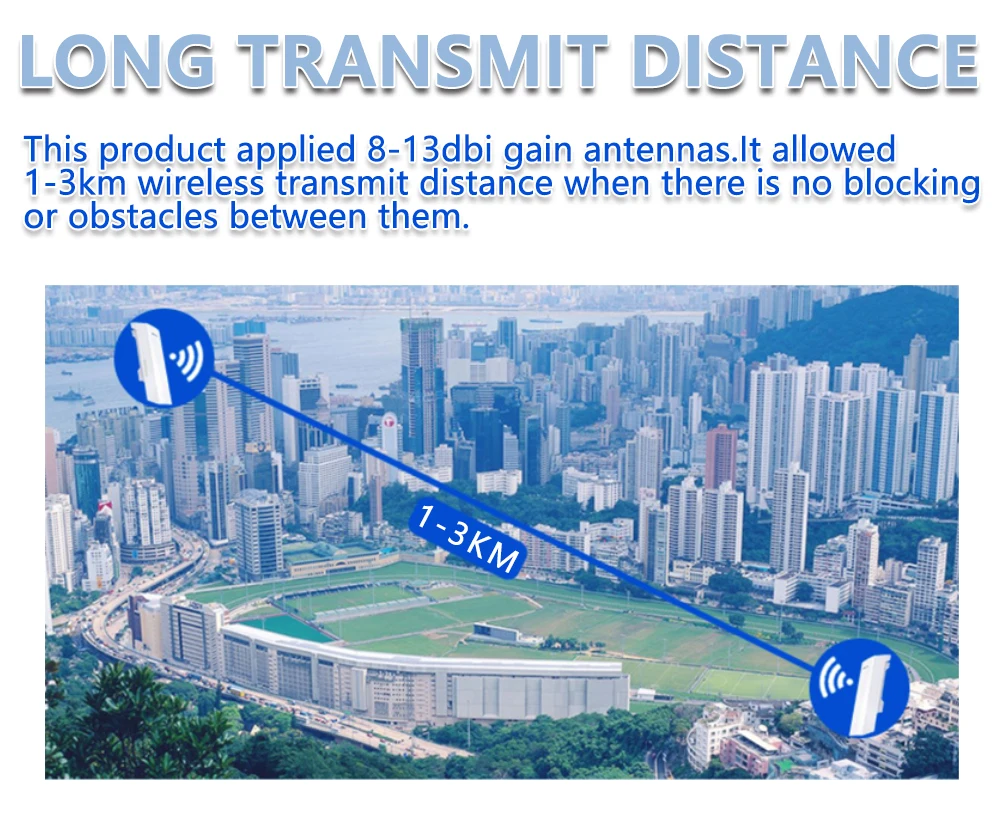 LONG TRANSMIT DISTANCE

This product applied 8-13dbi gain antennas.It allowed 1-3km wireless transmit distance when there is no blocking or obstacles between them.

1-3KM